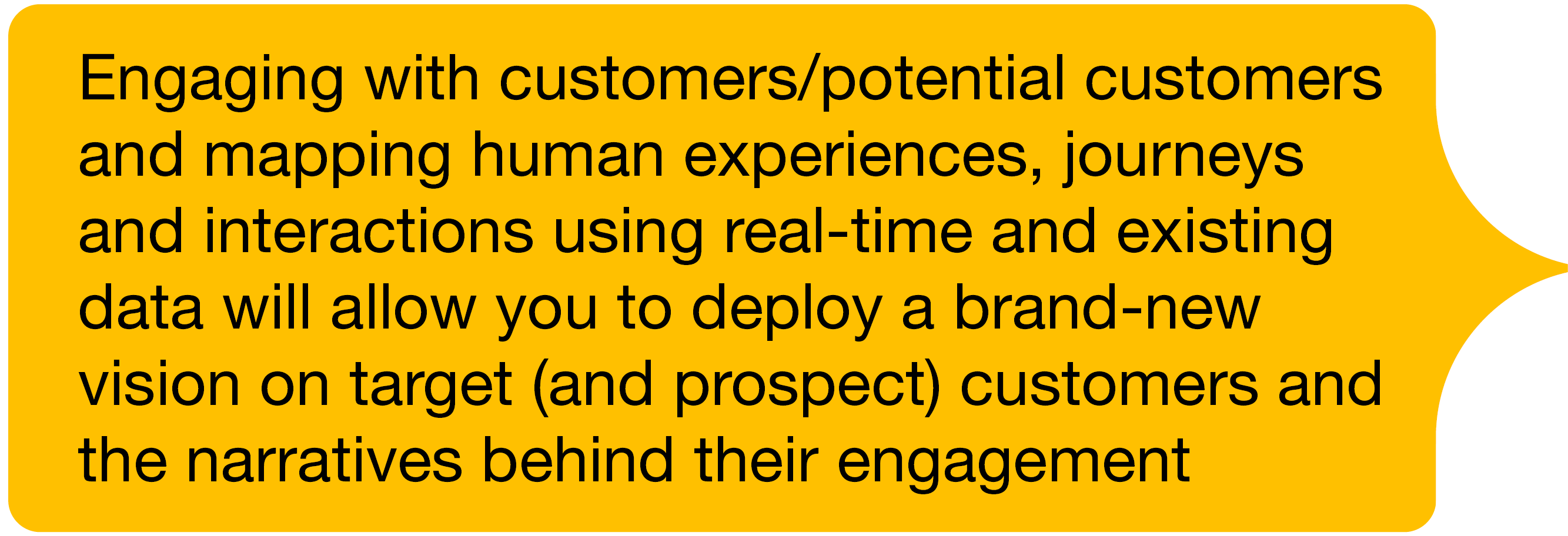 Engaging with customers/potential customers and mapping human experiences, journeys and interactions using real-time and existing data will allow you to deploy a brand-new vision on target (and prospect) customers and the narratives behind their engagement